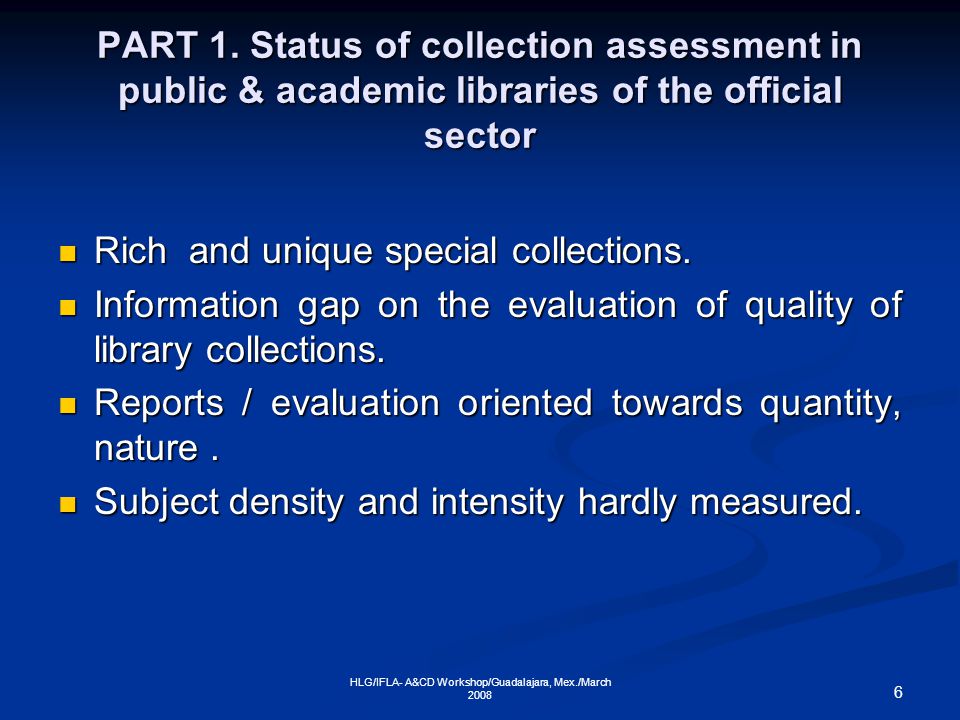 PART 1. Status of collection assessment in public & academic libraries of the official sector

- Rich  and unique special collections.
- Information gap on the evaluation of quality of library collections.
- Reports / evaluation oriented towards quantity, nature .
- Subject density and intensity hardly measured.

HLG/IFLA- A&CD Workshop/Guadalajara, Mex./March 2008

6